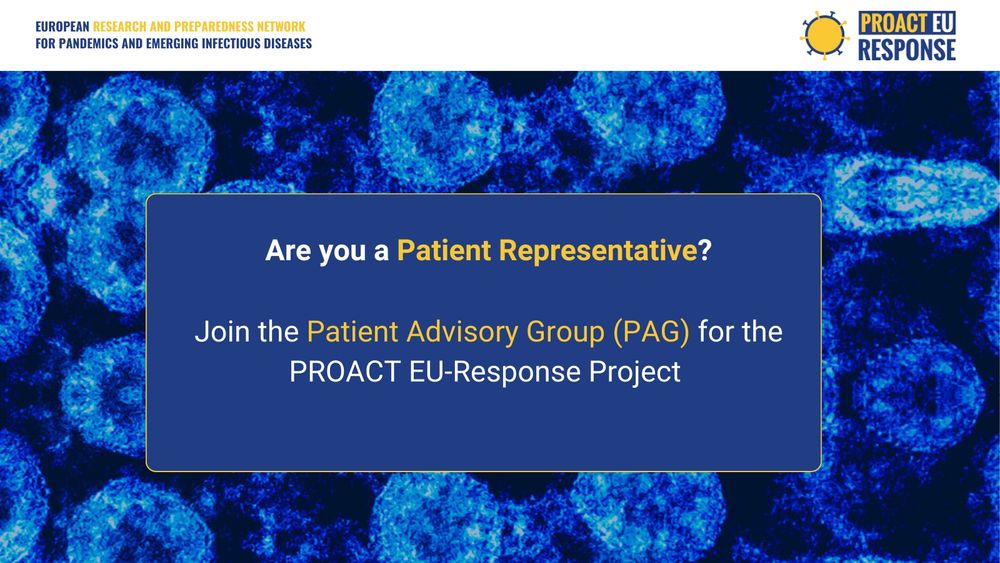 EUROPEAN RESEARCH AND PREPAREDNESS NETWORK
FOR PANDEMICS AND EMERGING INFECTIOUS DISEASES

PROACT EU
RESPONSE

Are you a Patient Representative?

Join the Patient Advisory Group (PAG) for the PROACT EU-Response Project